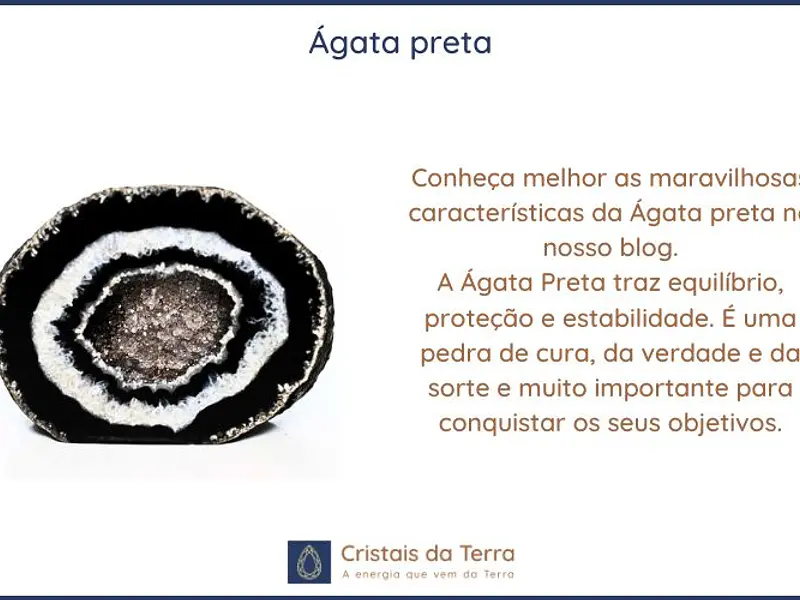 Ágata preta

Conheça melhor as maravilhosas características da Ágata preta no nosso blog.
A Ágata Preta traz equilíbrio, proteção e estabilidade. É uma pedra de cura, da verdade e da sorte e muito importante para conquistar os seus objetivos.

Cristais da Terra
A energia que vem da Terra